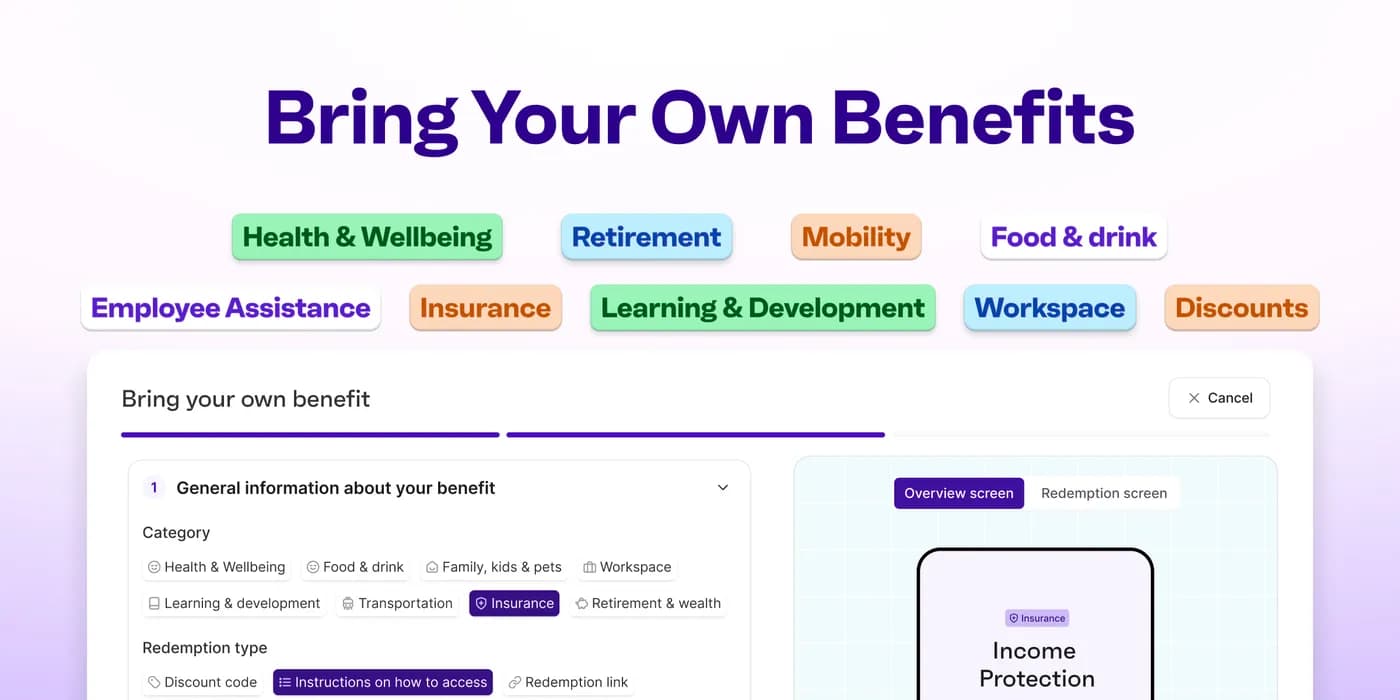 Bring Your Own Benefits

Health & Wellbeing

Retirement

Mobility

Food & drink

Employee Assistance

Insurance

Learning & Development

Workspace

Discounts

Bring your own benefit

Cancel

1 General information about your benefit

Category

Health & Wellbeing

Food & drink

Family, kids & pets

Workspace

Learning & development

Transportation

Insurance

Retirement & wealth

Redemption type

Discount code

Instructions on how to access

Redemption link

Overview screen

Redemption screen

Insurance

Income Protection